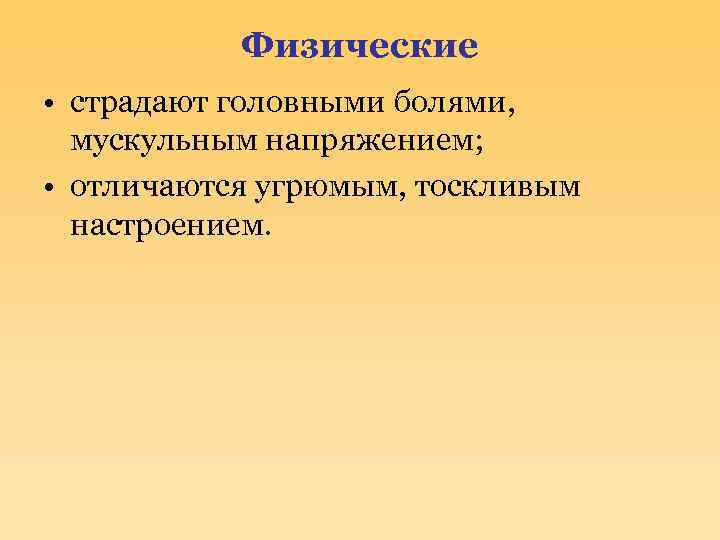 Физические

• страдают головными болями, мускульным напряжением;
• отличаются угрюмым, тоскливым настроением.